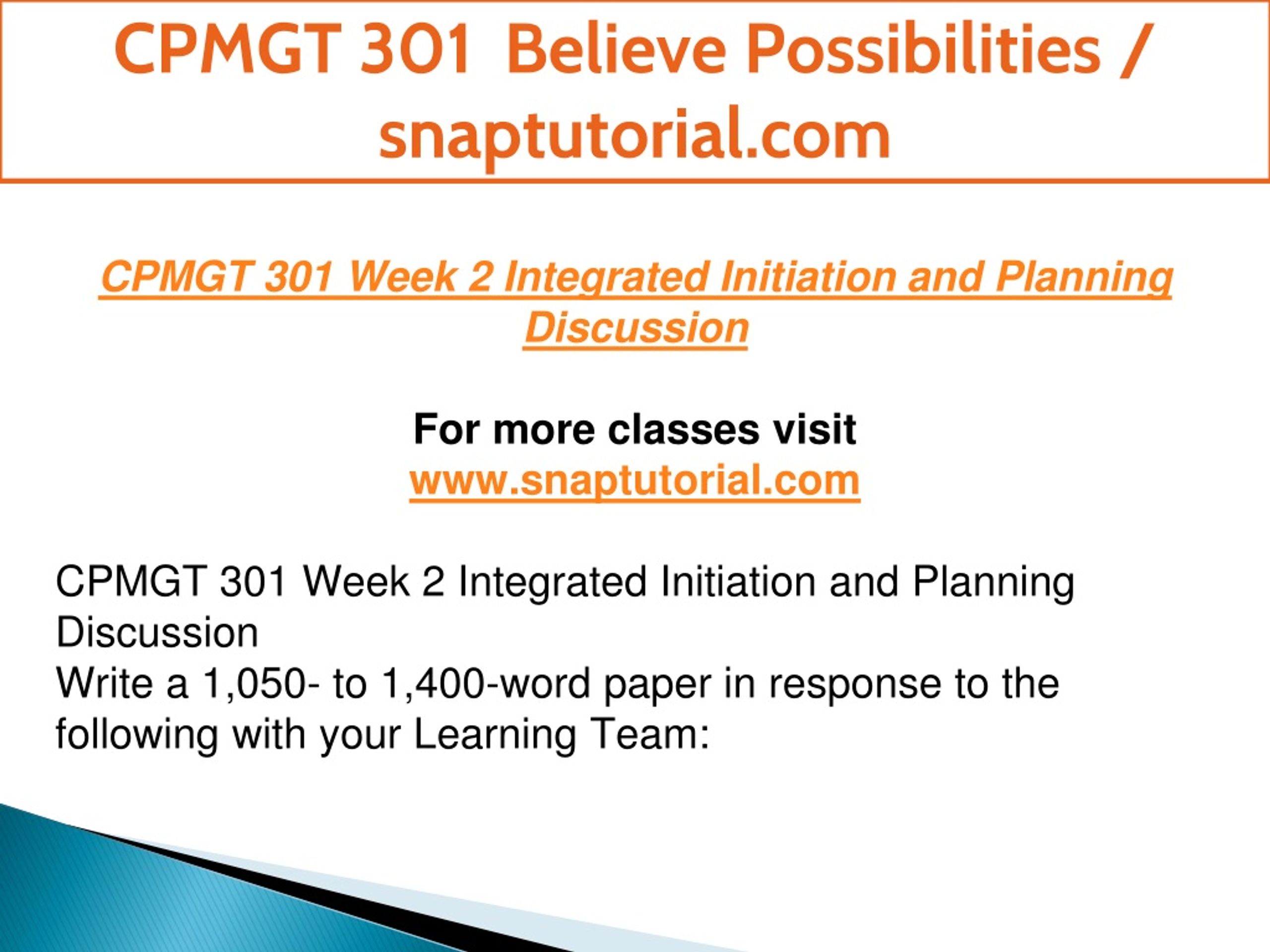 CPMGT 301 Believe Possibilities / snaptutorial.com

CPMGT 301 Week 2 Integrated Initiation and Planning Discussion

For more classes visit
www.snaptutorial.com

CPMGT 301 Week 2 Integrated Initiation and Planning Discussion
Write a 1,050- to 1,400-word paper in response to the following with your Learning Team: